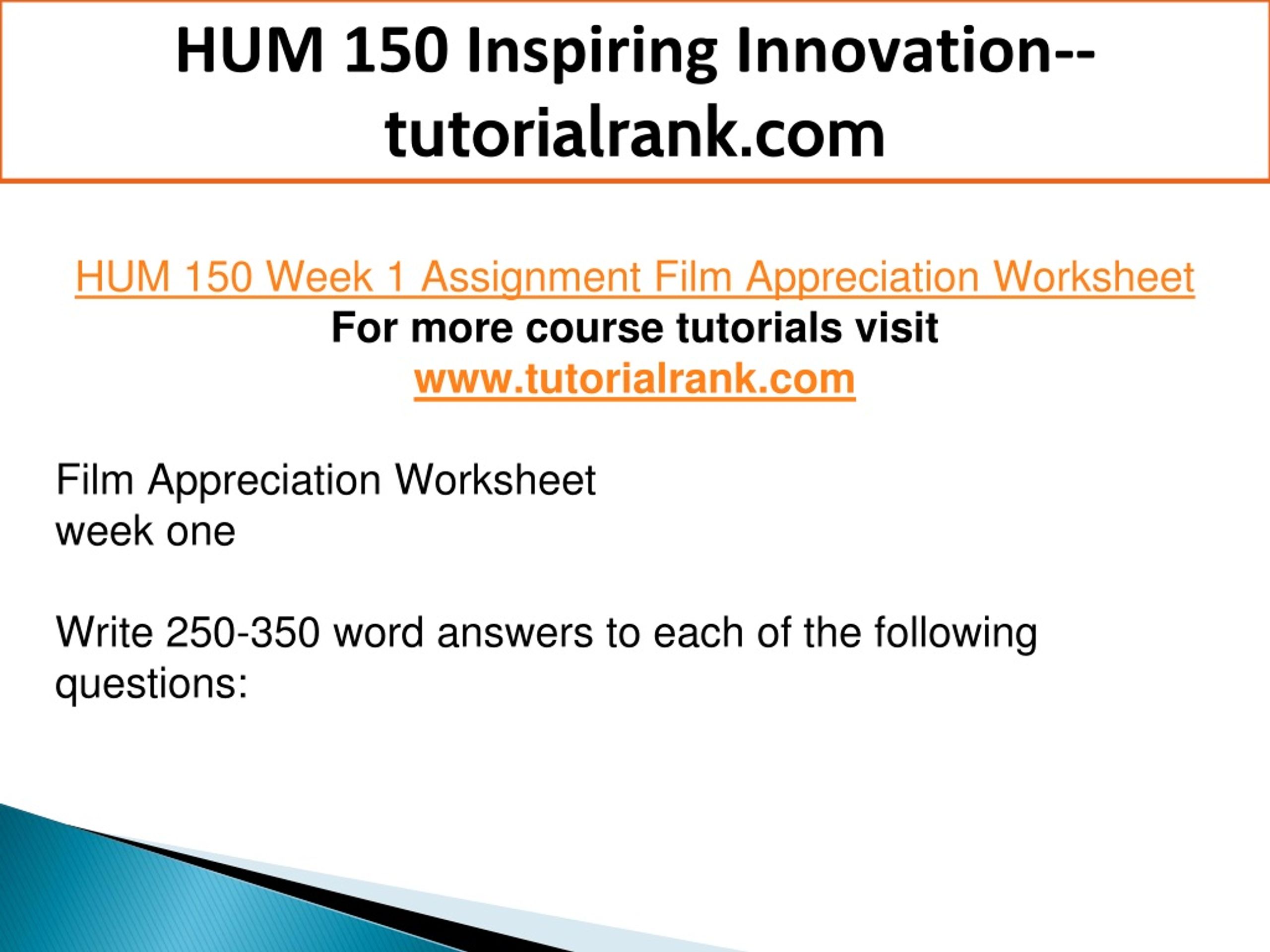 HUM 150 Inspiring Innovation--tutorialrank.com

HUM 150 Week 1 Assignment Film Appreciation Worksheet
For more course tutorials visit
www.tutorialrank.com

Film Appreciation Worksheet
week one

Write 250-350 word answers to each of the following questions: